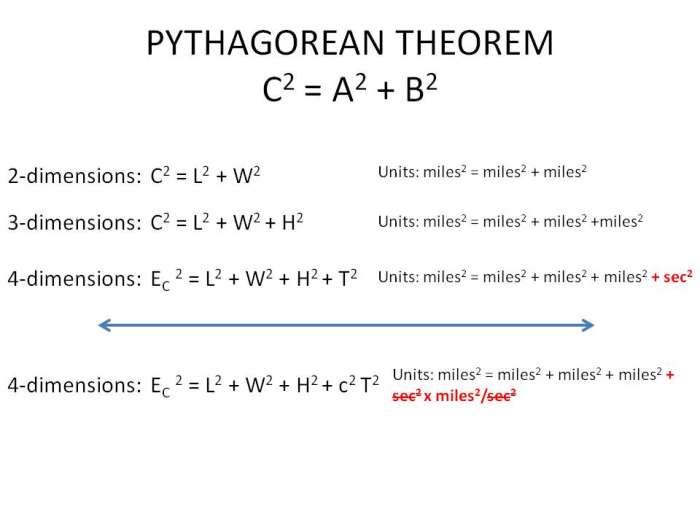 PYTHAGOREAN THEOREM
$C^2 = A^2 + B^2$

2-dimensions: $C^2 = L^2 + W^2$

Units: $miles^2 = miles^2 + miles^2$

3-dimensions: $C^2 = L^2 + W^2 + H^2$

Units: $miles^2 = miles^2 + miles^2 + miles^2$

4-dimensions: $E_C{}^2 = L^2 + W^2 + H^2 + T^2$

Units: $miles^2 = miles^2 + miles^2 + miles^2 + sec^2$

4-dimensions: $E_C{}^2 = L^2 + W^2 + H^2 + c^2 T^2$

Units: $miles^2 = miles^2 + miles^2 + miles^2 + \cancel{sec^2} \times miles^2/\cancel{sec^2}$